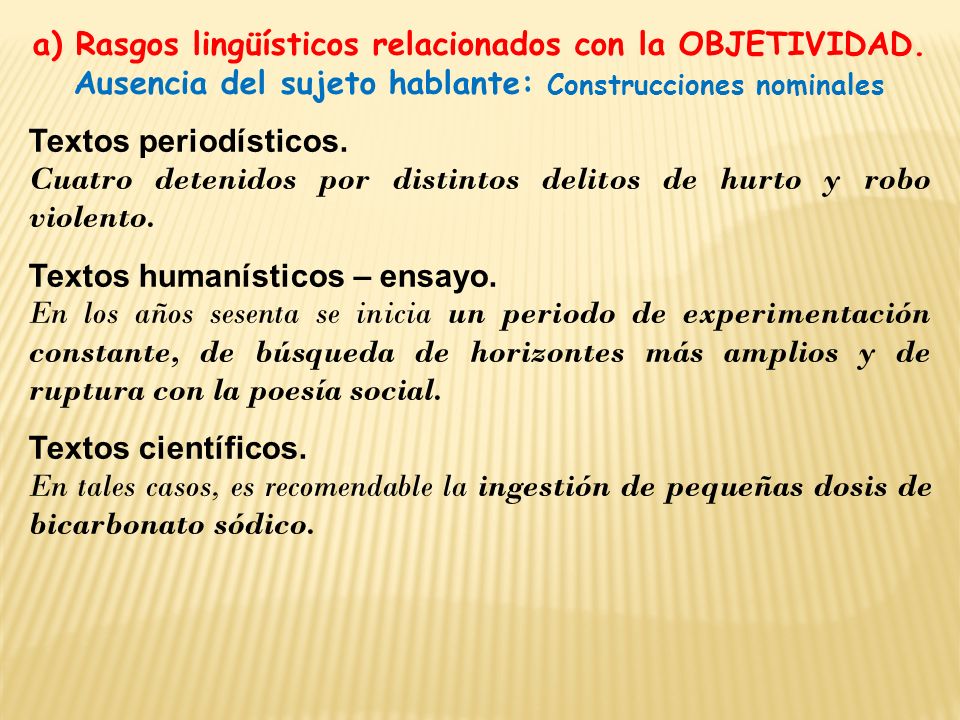 a) Rasgos lingüísticos relacionados con la OBJETIVIDAD.
Ausencia del sujeto hablante: Construcciones nominales

Textos periodísticos.
Cuatro detenidos por distintos delitos de hurto y robo violento.

Textos humanísticos – ensayo.
En los años sesenta se inicia un periodo de experimentación constante, de búsqueda de horizontes más amplios y de ruptura con la poesía social.

Textos científicos.
En tales casos, es recomendable la ingestión de pequeñas dosis de bicarbonato sódico.